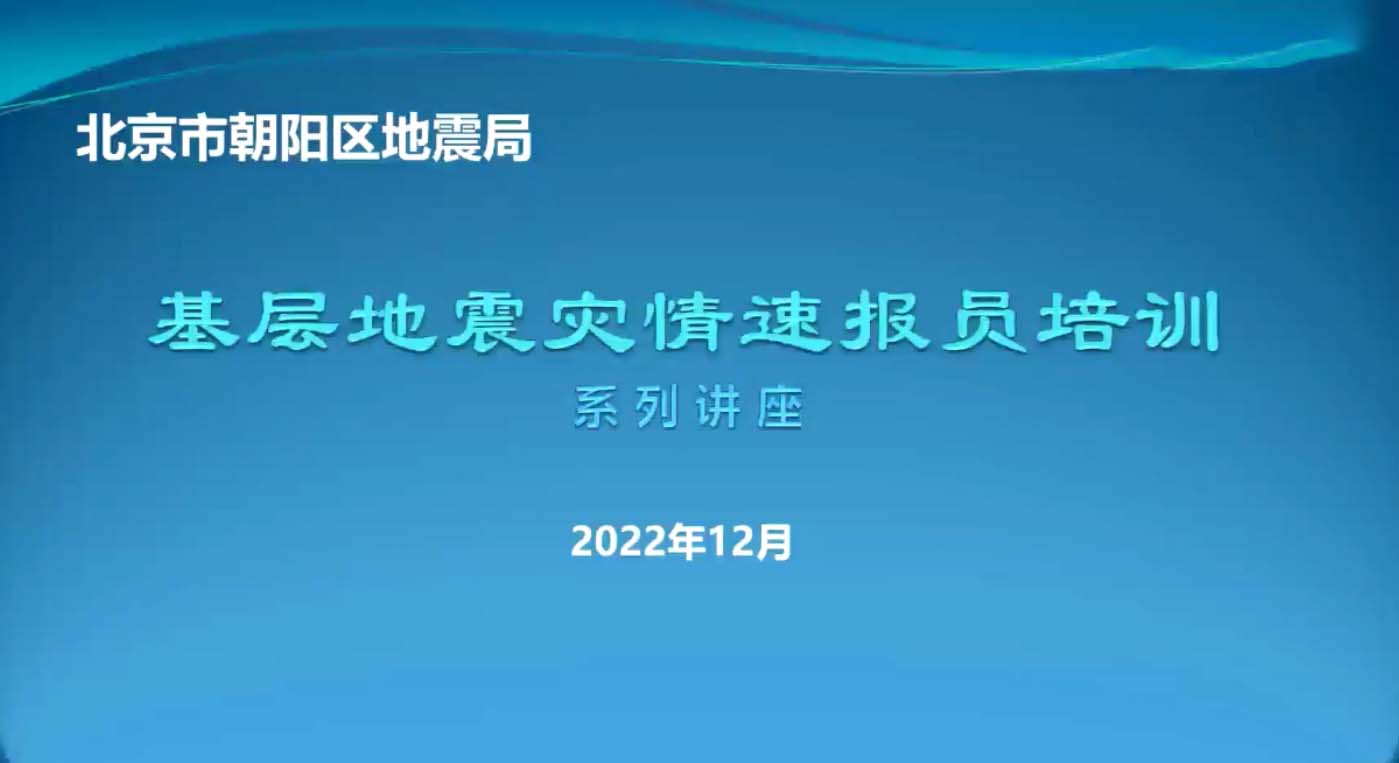 北京市朝阳区地震局

基层地震灾情速报员培训

系列讲座

2022年12月